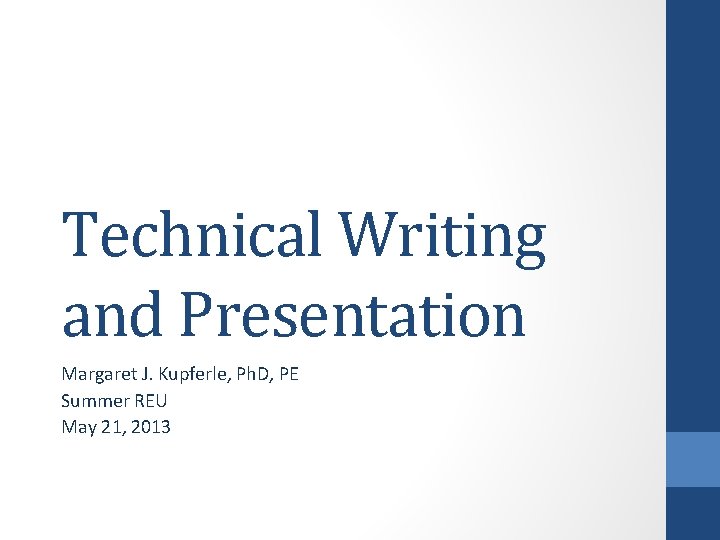 Technical Writing and Presentation

Margaret J. Kupferle, PhD, PE
Summer REU
May 21, 2013